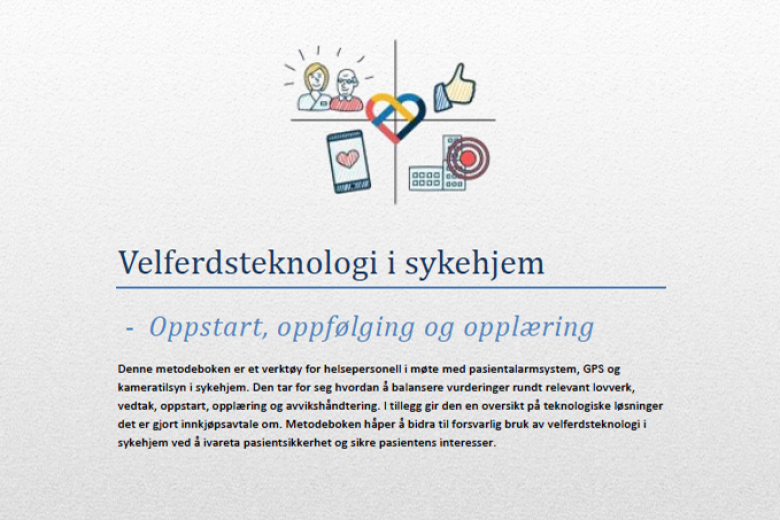 Velferdsteknologi i sykehjem

- Oppstart, oppfølging og opplæring

Denne metodeboken er et verktøy for helsepersonell i møte med pasientalarmsystem, GPS og kameratilsyn i sykehjem. Den tar for seg hvordan å balansere vurderinger rundt relevant lovverk, vedtak, oppstart, opplæring og avvikshåndtering. I tillegg gir den en oversikt på teknologiske løsninger det er gjort innkjøpsavtale om. Metodeboken håper å bidra til forsvarlig bruk av velferdsteknologi i sykehjem ved å ivareta pasientsikkerhet og sikre pasientens interesser.